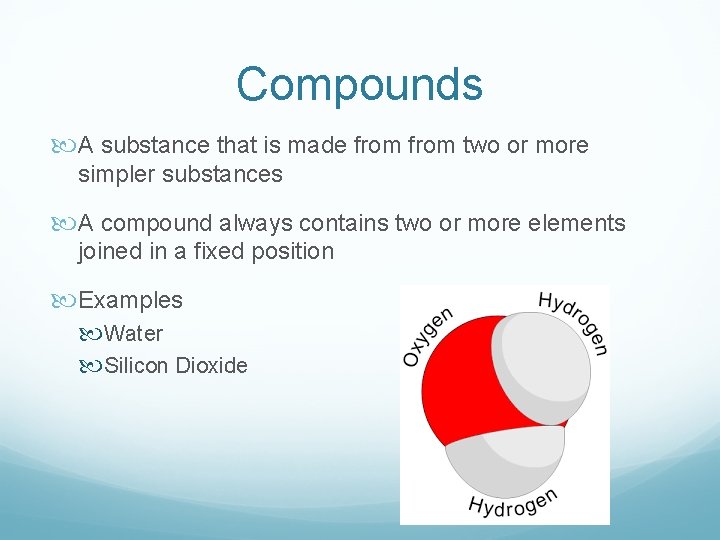 Compounds

A substance that is made from from two or more simpler substances

A compound always contains two or more elements joined in a fixed position

Examples

Water

Silicon Dioxide

Oxygen

Hydrogen

Hydrogen